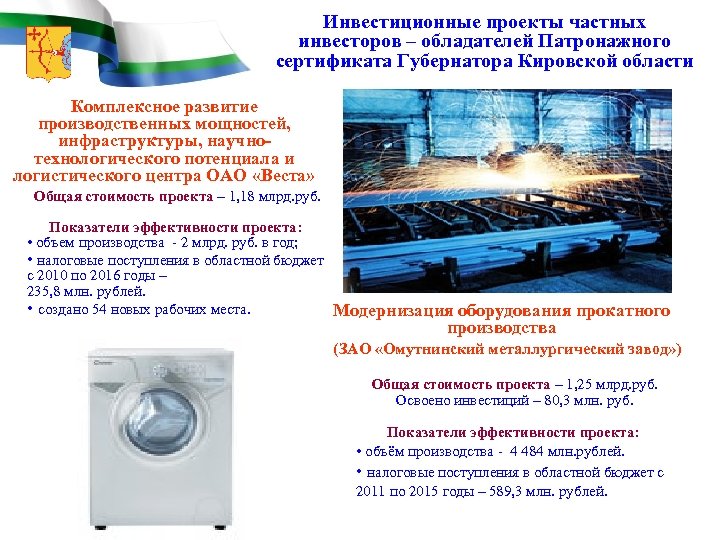 Инвестиционные проекты частных инвесторов – обладателей Патронажного сертификата Губернатора Кировской области

Комплексное развитие производственных мощностей, инфраструктуры, научно-технологического потенциала и логистического центра ОАО «Веста»

Общая стоимость проекта – 1,18 млрд.руб.

Показатели эффективности проекта:
• объем производства - 2 млрд. руб. в год;
• налоговые поступления в областной бюджет с 2010 по 2016 годы – 235,8 млн. рублей.
• создано 54 новых рабочих места.

Модернизация оборудования прокатного производства

(ЗАО «Омутнинский металлургический завод»)

Общая стоимость проекта – 1,25 млрд.руб.
Освоено инвестиций – 80,3 млн. руб.

Показатели эффективности проекта:
• объём производства - 4 484 млн.рублей.
• налоговые поступления в областной бюджет с 2011 по 2015 годы – 589,3 млн. рублей.